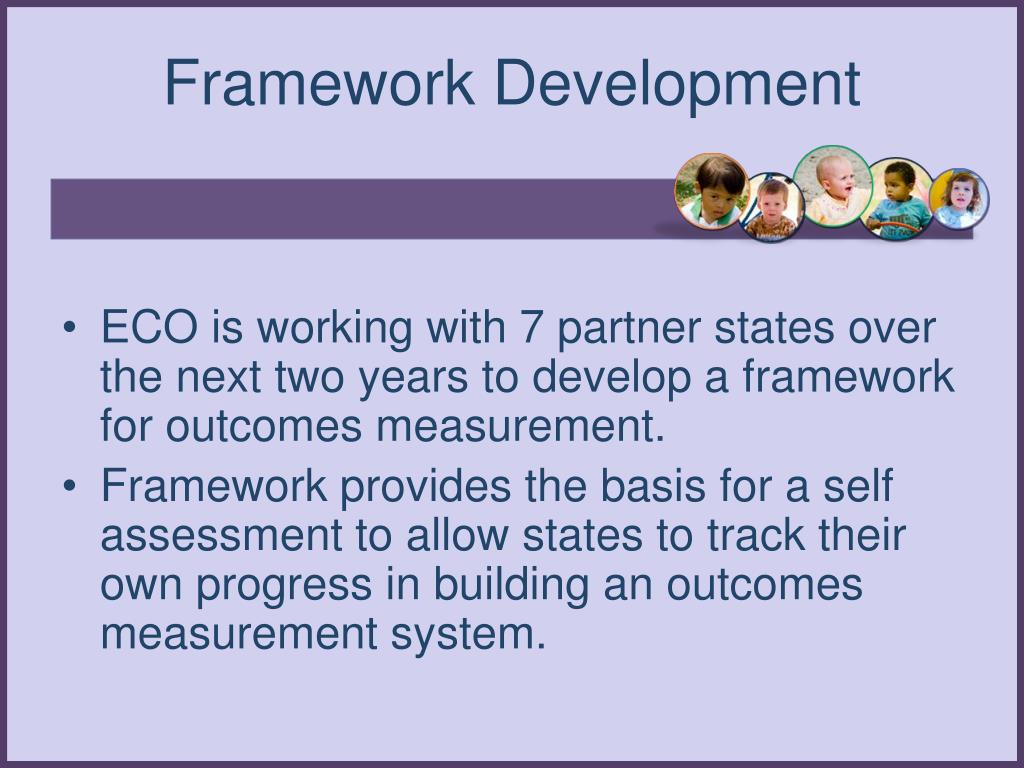 Framework Development

• ECO is working with 7 partner states over the next two years to develop a framework for outcomes measurement.
• Framework provides the basis for a self assessment to allow states to track their own progress in building an outcomes measurement system.